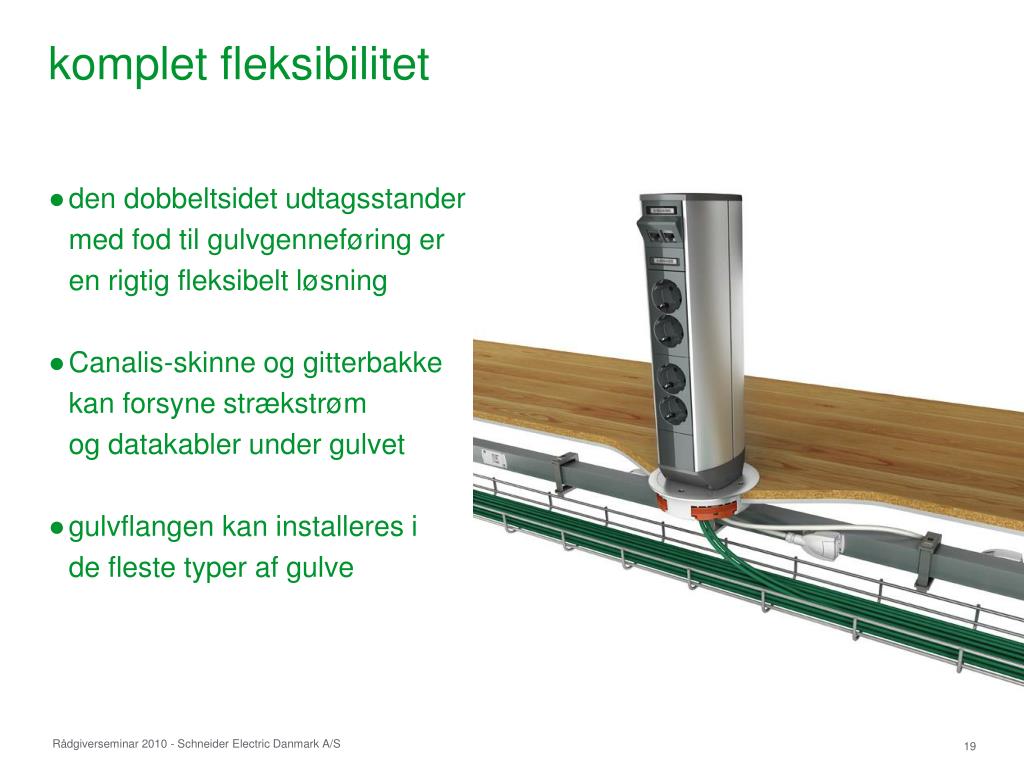 komplet fleksibilitet

● den dobbeltsidet udtagsstander med fod til gulvgenneføring er en rigtig fleksibelt løsning

● Canalis-skinne og gitterbakke kan forsyne strækstrøm og datakabler under gulvet

● gulvflangen kan installeres i de fleste typer af gulve

Rådgiverseminar 2010 - Schneider Electric Danmark A/S

19